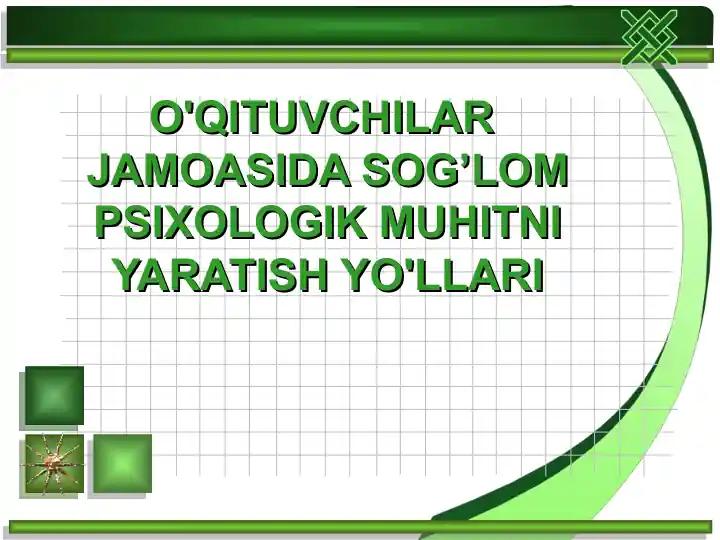 O'QITUVCHILAR JAMOASIDA SOG’LOM PSIXOLOGIK MUHITNI YARATISH YO'LLARI